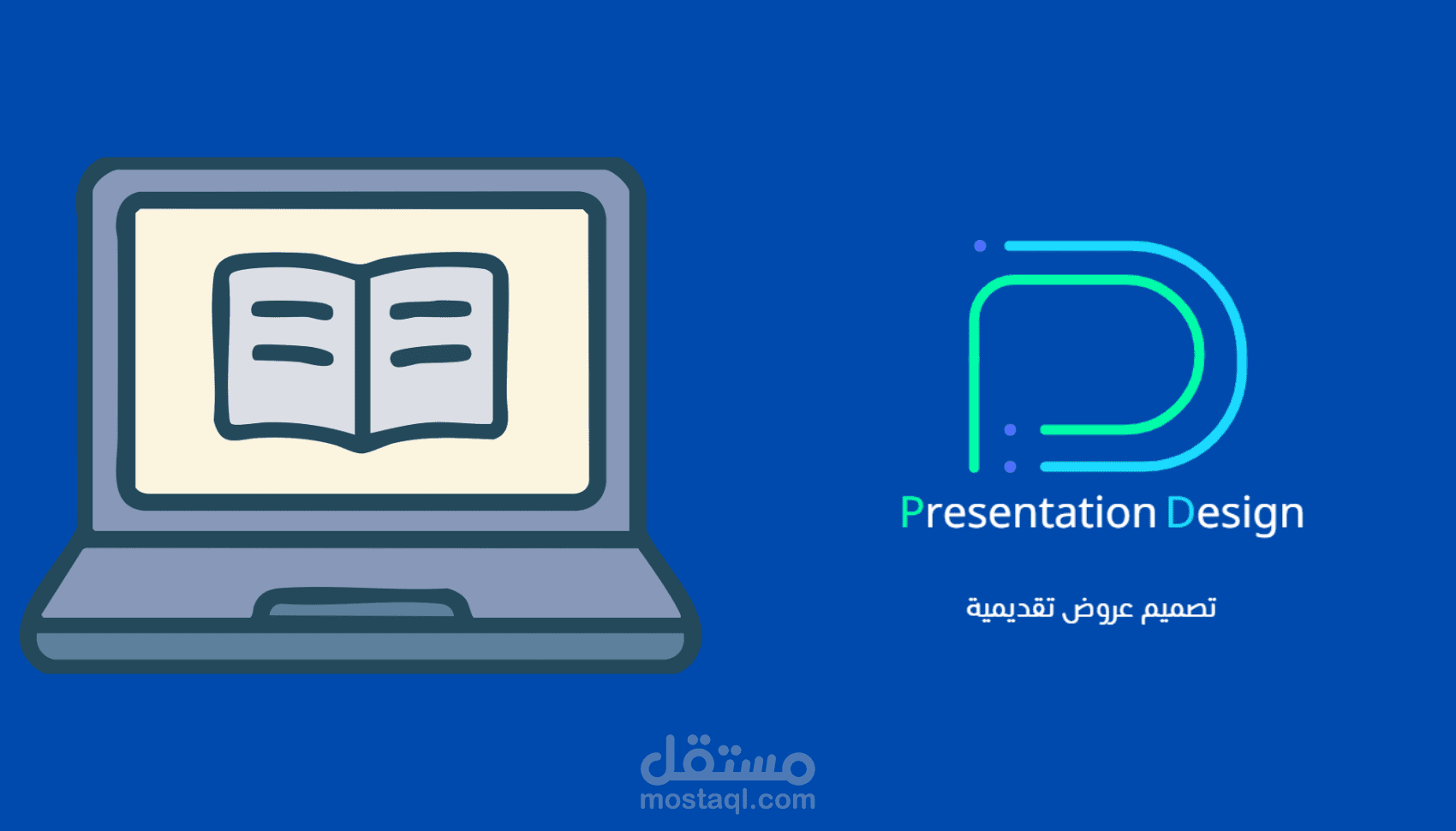 Presentation Design

تصميم عروض تقديمية

مستقل
mostaql.com